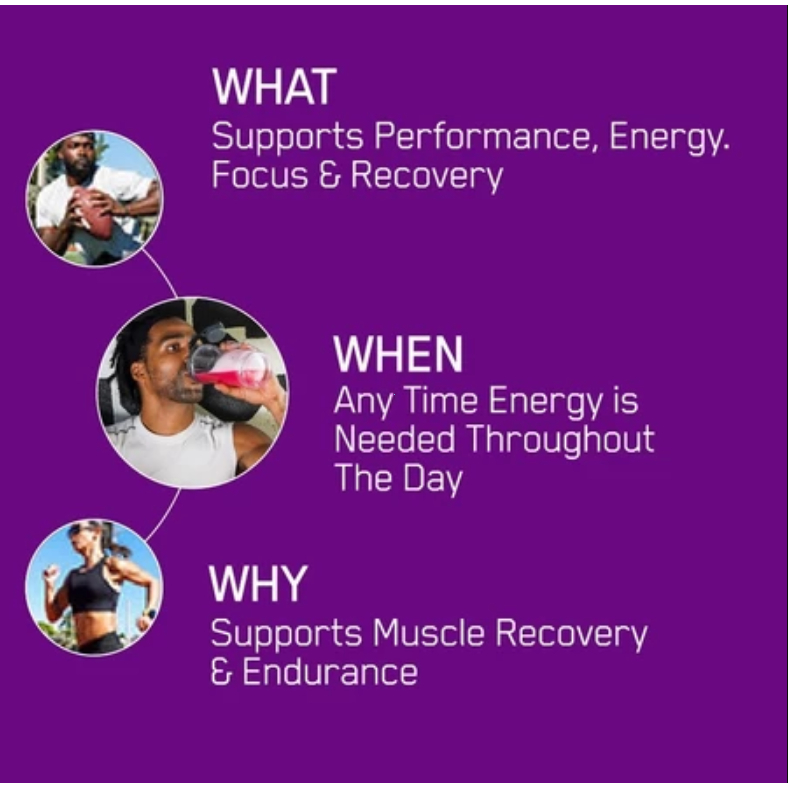 WHAT
Supports Performance, Energy. Focus & Recovery

WHEN
Any Time Energy is Needed Throughout The Day

WHY
Supports Muscle Recovery & Endurance